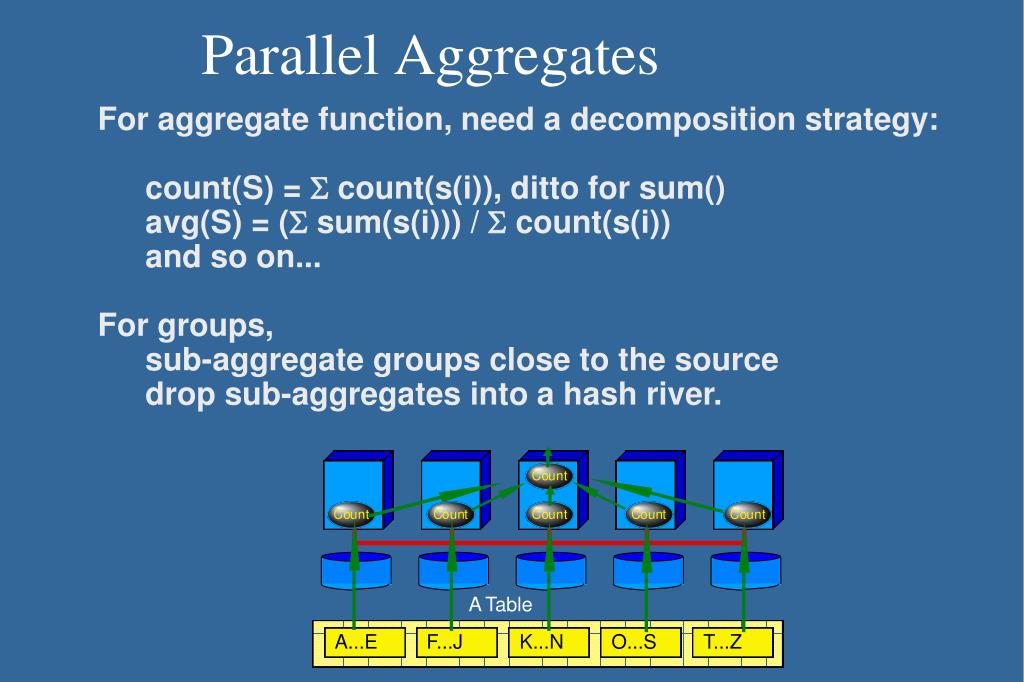 Parallel Aggregates

For aggregate function, need a decomposition strategy:

count(S) = $\Sigma$ count(s(i)), ditto for sum()
avg(S) = ($\Sigma$ sum(s(i))) / $\Sigma$ count(s(i))
and so on...

For groups,
sub-aggregate groups close to the source
drop sub-aggregates into a hash river.

Count

Count Count Count Count Count

A Table

A...E F...J K...N O...S T...Z